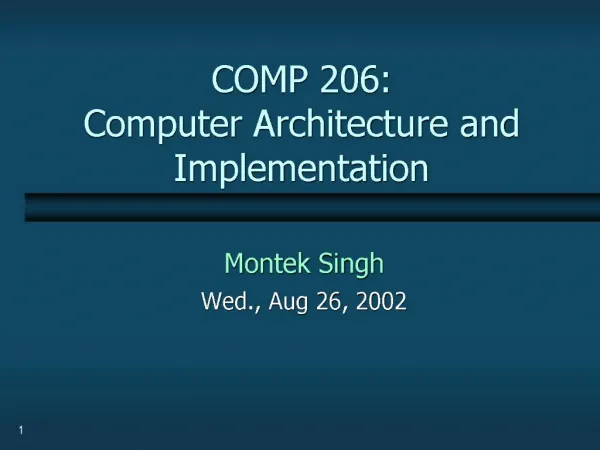 COMP 206:
Computer Architecture and Implementation

Montek Singh
Wed., Aug 26, 2002

1